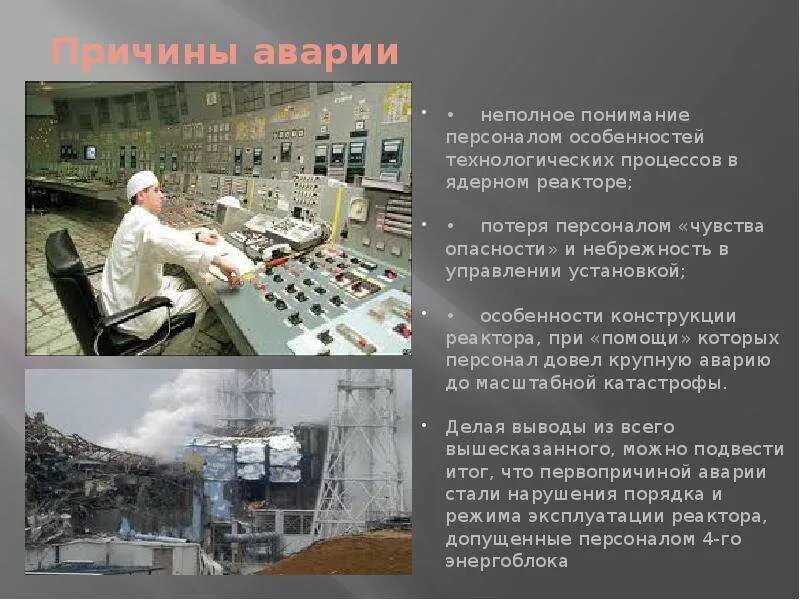 Причины аварии

• • неполное понимание персоналом особенностей технологических процессов в ядерном реакторе;

• • потеря персоналом «чувства опасности» и небрежность в управлении установкой;

• • особенности конструкции реактора, при «помощи» которых персонал довел крупную аварию до масштабной катастрофы.

• Делая выводы из всего вышесказанного, можно подвести итог, что первопричиной аварии стали нарушения порядка и режима эксплуатации реактора, допущенные персоналом 4-го энергоблока